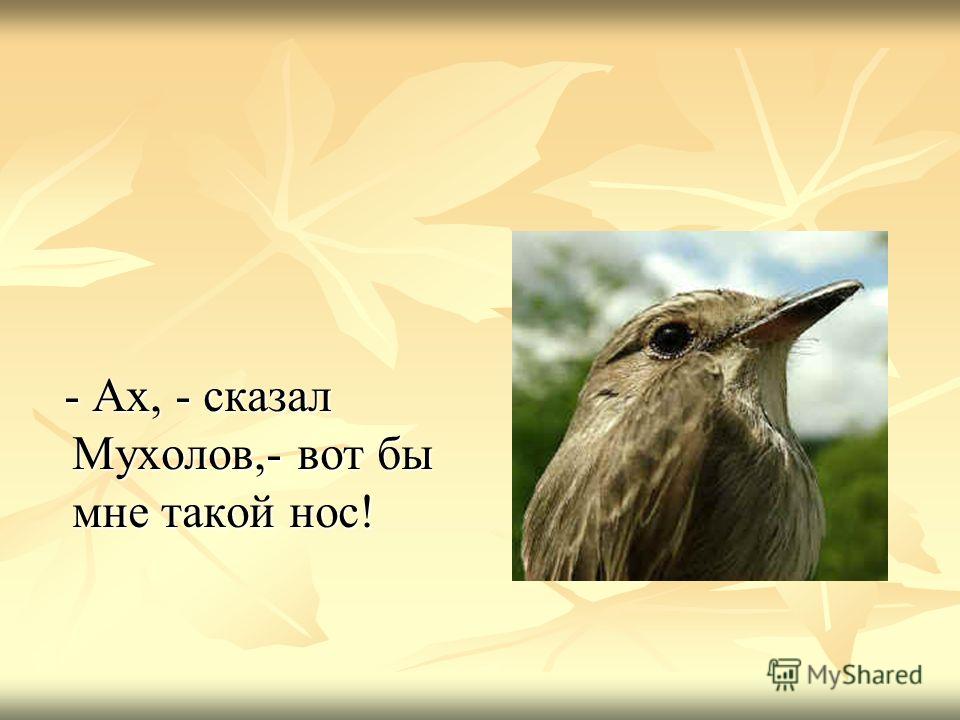 - Ах, - сказал Мухолов,- вот бы мне такой нос!

MyShared